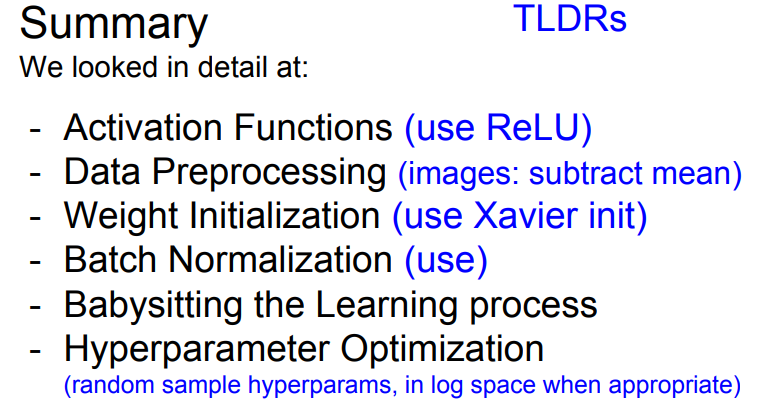 Summary

TLDRs

We looked in detail at:

- Activation Functions (use ReLU)
- Data Preprocessing (images: subtract mean)
- Weight Initialization (use Xavier init)
- Batch Normalization (use)
- Babysitting the Learning process
- Hyperparameter Optimization
(random sample hyperparams, in log space when appropriate)